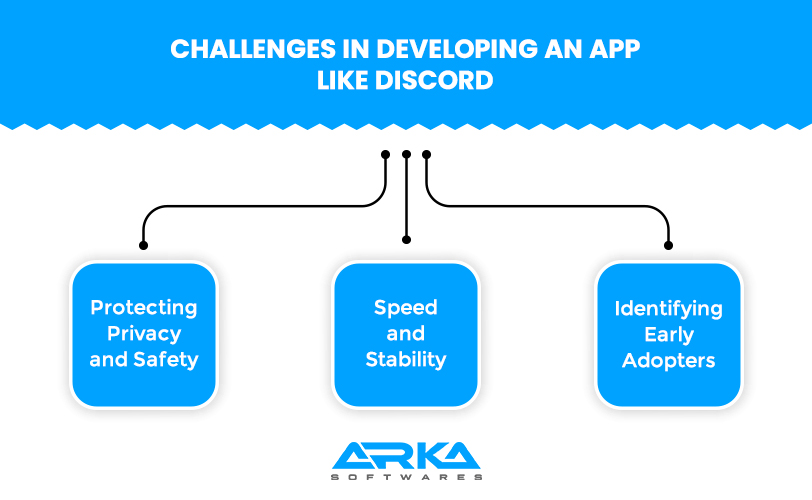 CHALLENGES IN DEVELOPING AN APP LIKE DISCORD

Protecting Privacy and Safety

Speed and Stability

Identifying Early Adopters

ARKA
SOFTWARES